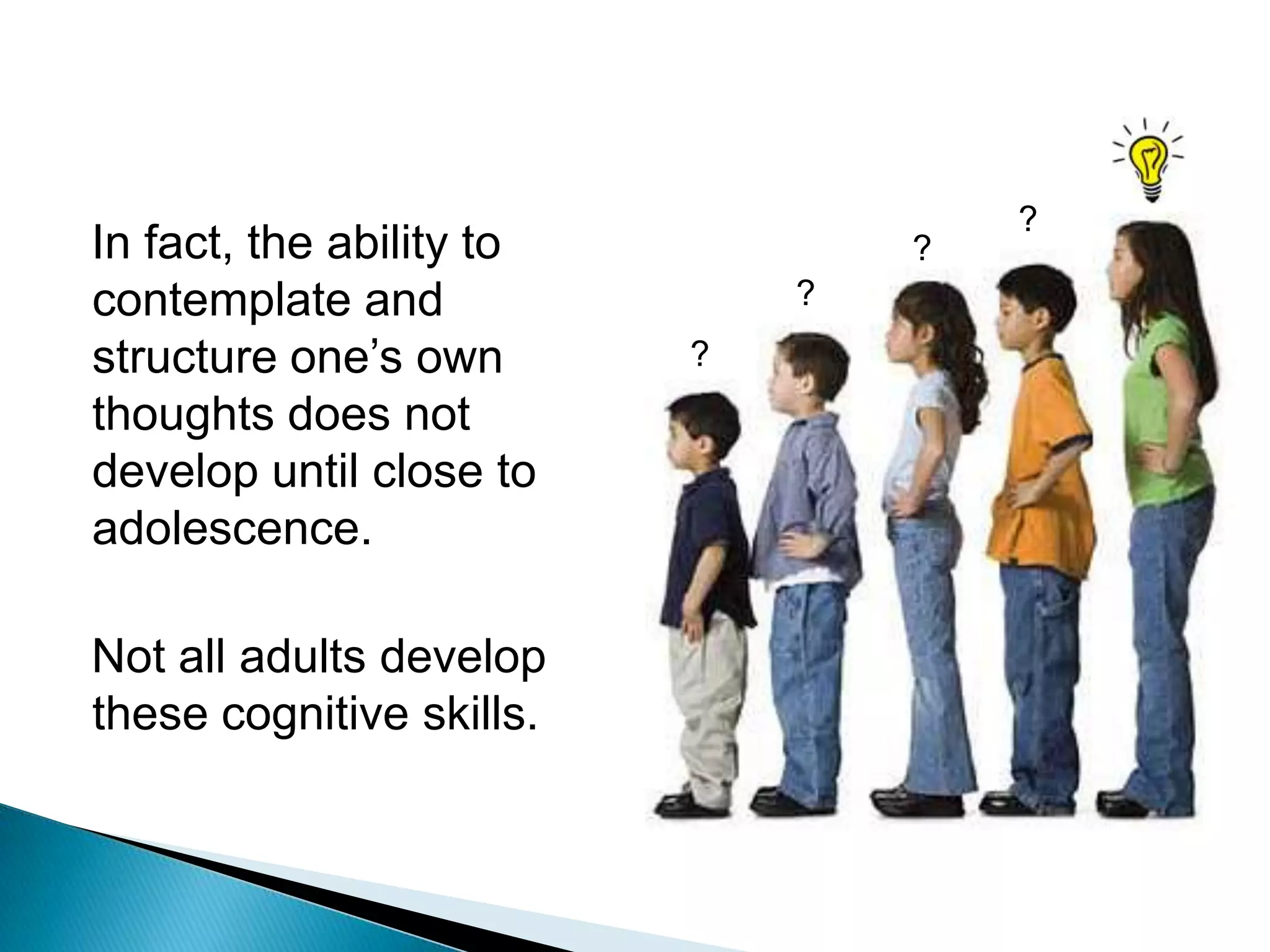 In fact, the ability to contemplate and structure one’s own thoughts does not develop until close to adolescence.

Not all adults develop these cognitive skills.

?

?

?

?